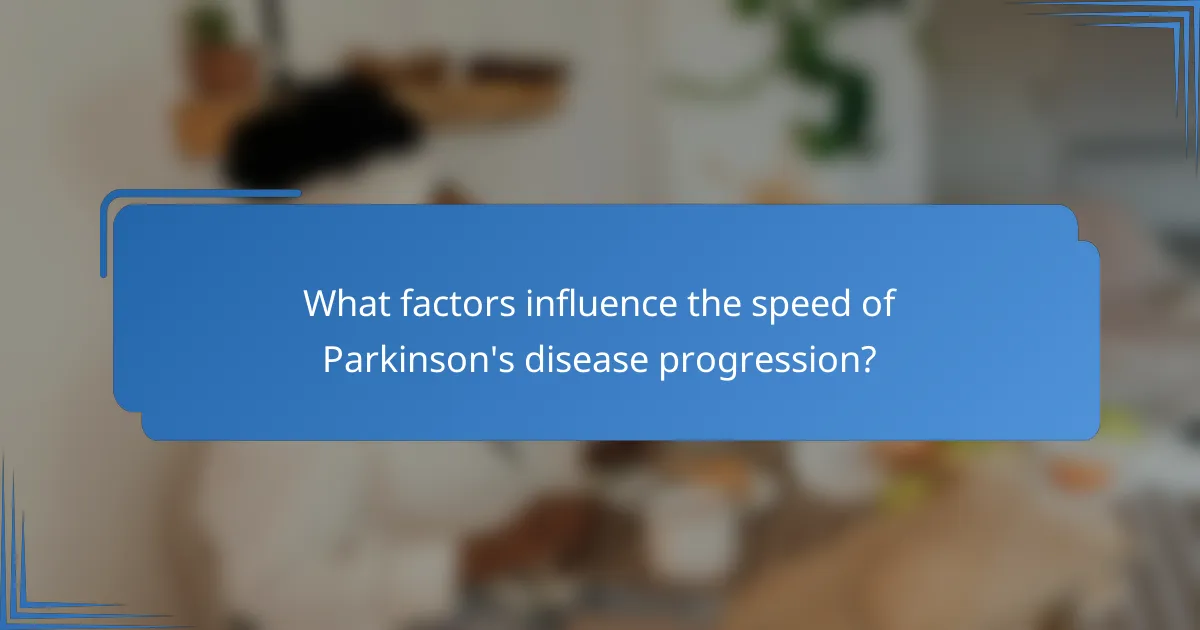 What factors influence the speed of Parkinson's disease progression?